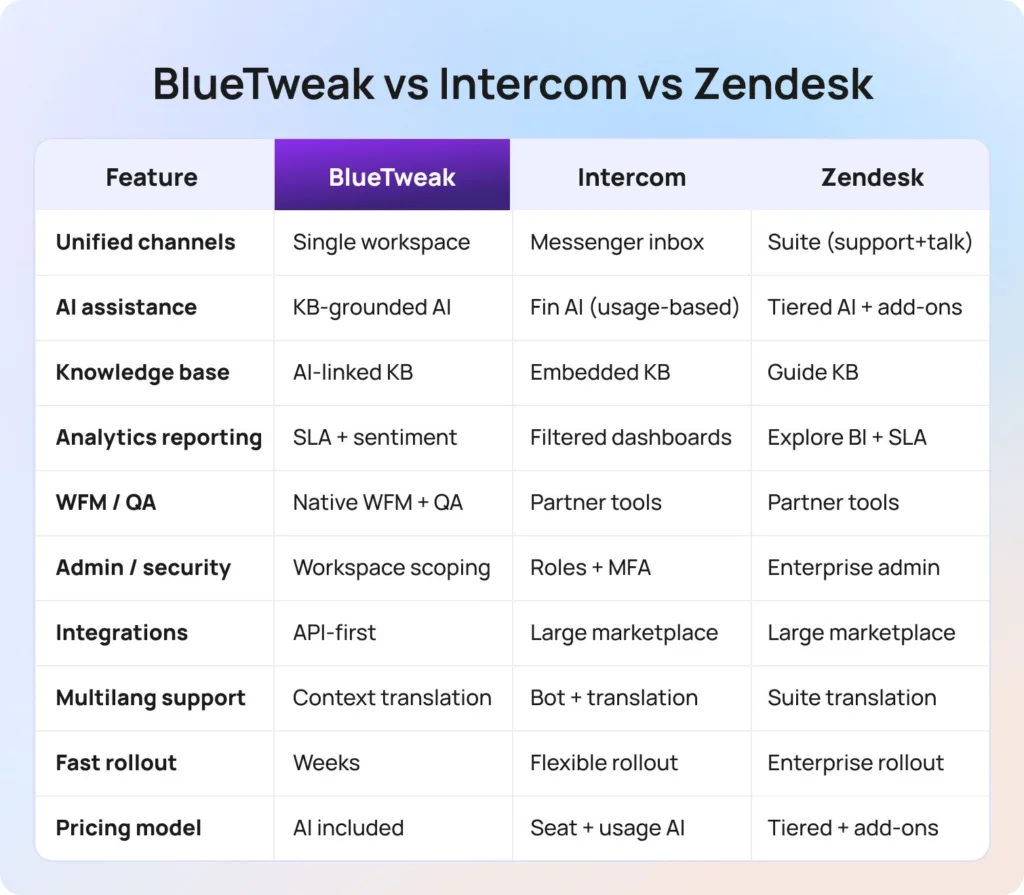 BlueTweak vs Intercom vs Zendesk

| Feature | BlueTweak | Intercom | Zendesk |
|---|---|---|---|
| Unified channels | Single workspace | Messenger inbox | Suite (support+talk) |
| AI assistance | KB-grounded AI | Fin AI (usage-based) | Tiered AI + add-ons |
| Knowledge base | AI-linked KB | Embedded KB | Guide KB |
| Analytics reporting | SLA + sentiment | Filtered dashboards | Explore BI + SLA |
| WFM / QA | Native WFM + QA | Partner tools | Partner tools |
| Admin / security | Workspace scoping | Roles + MFA | Enterprise admin |
| Integrations | API-first | Large marketplace | Large marketplace |
| Multilang support | Context translation | Bot + translation | Suite translation |
| Fast rollout | Weeks | Flexible rollout | Enterprise rollout |
| Pricing model | AI included | Seat + usage AI | Tiered + add-ons |